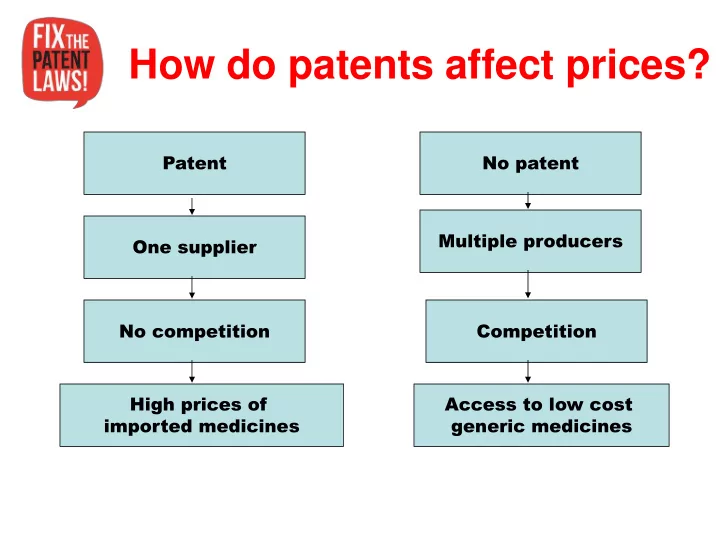 FIX THE PATENT LAWS!

How do patents affect prices?

Patent

One supplier

No competition

High prices of imported medicines

No patent

Multiple producers

Competition

Access to low cost generic medicines